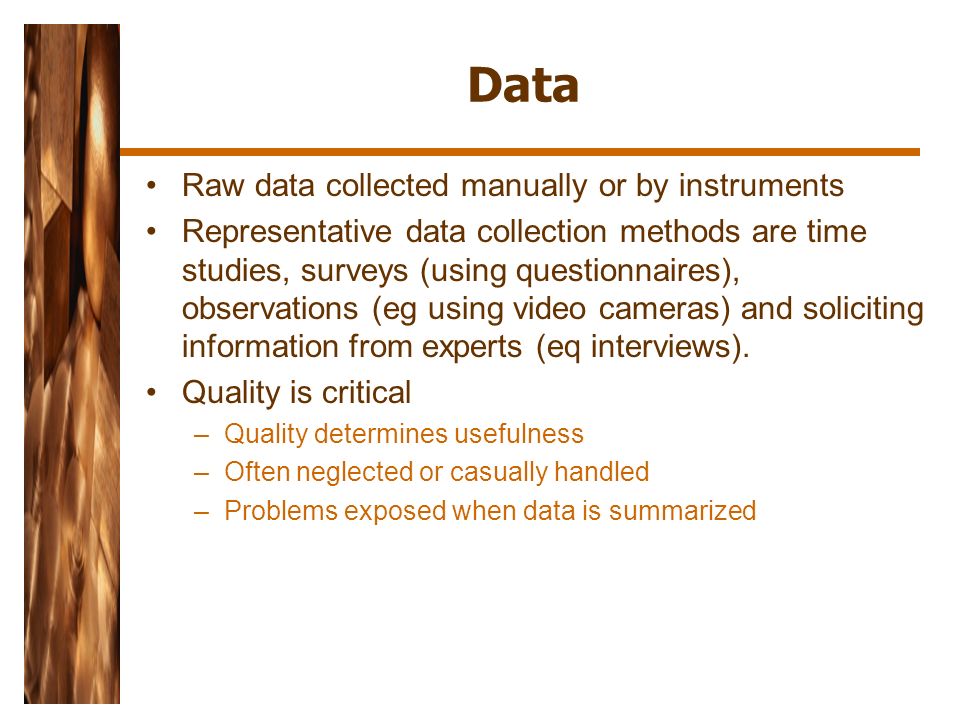 Data

• Raw data collected manually or by instruments
• Representative data collection methods are time studies, surveys (using questionnaires), observations (eg using video cameras) and soliciting information from experts (eq interviews).
• Quality is critical
– Quality determines usefulness
– Often neglected or casually handled
– Problems exposed when data is summarized